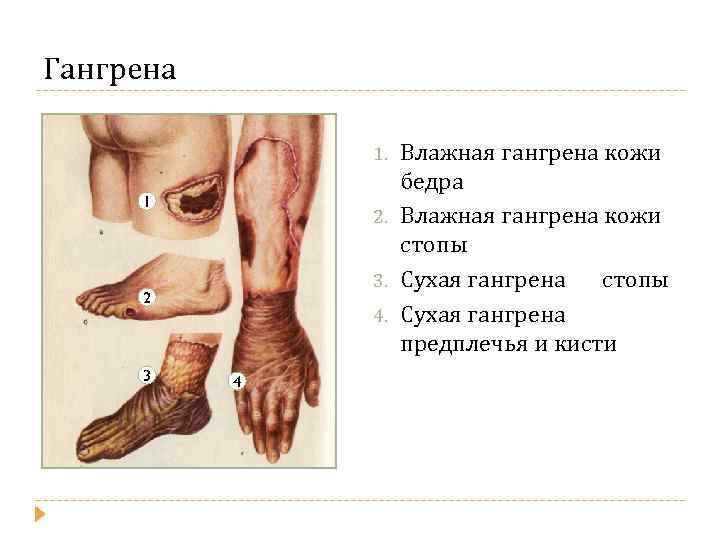 Гангрена

1
2
3
4

1. Влажная гангрена кожи бедра
2. Влажная гангрена кожи стопы
3. Сухая гангрена стопы
4. Сухая гангрена предплечья и кисти